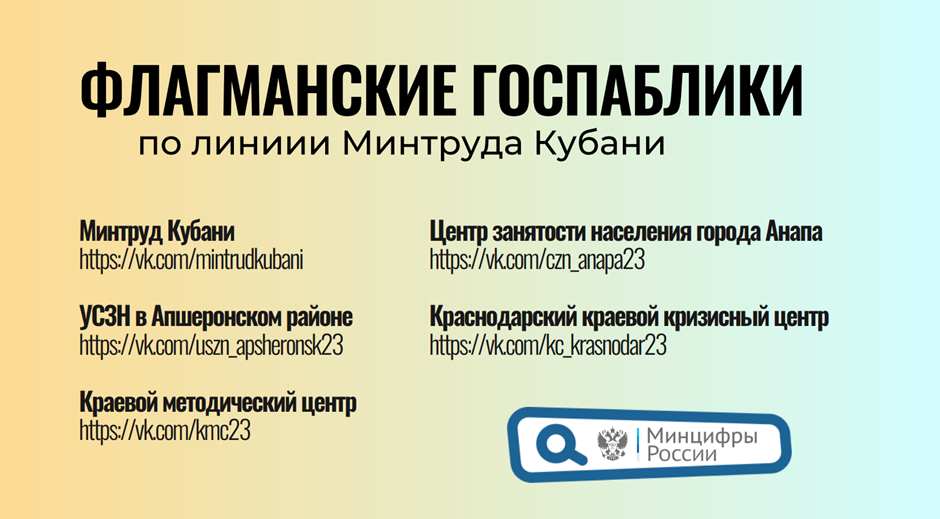 ФЛАГМАНСКИЕ ГОСПАБЛИКИ
по линиии Минтруда Кубани

Минтруд Кубани
https://vk.com/mintrudkubani

УСЗН в Апшеронском районе
https://vk.com/uszn_apsheronsk23

Краевой методический центр
https://vk.com/kmc23

Центр занятости населения города Анапа
https://vk.com/czn_anapa23

Краснодарский краевой кризисный центр
https://vk.com/kc_krasnodar23

Минцифры России